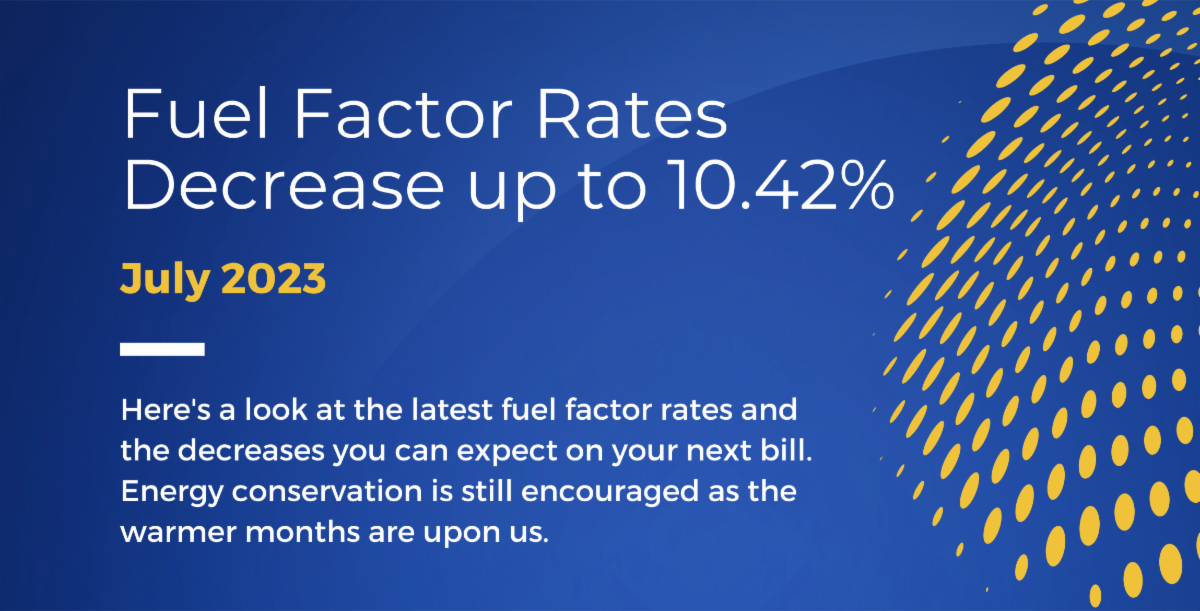 Fuel Factor Rates Decrease up to 10.42%

July 2023

Here's a look at the latest fuel factor rates and the decreases you can expect on your next bill. Energy conservation is still encouraged as the warmer months are upon us.